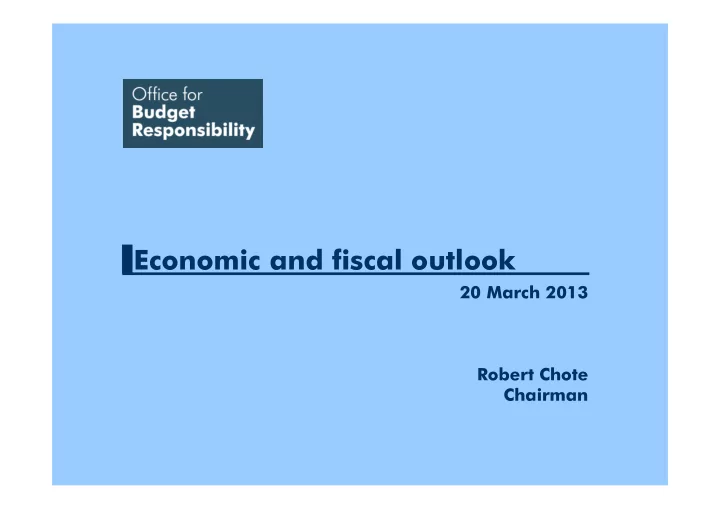 Office for
Budget
Responsibility

Economic and fiscal outlook

20 March 2013

Robert Chote
Chairman